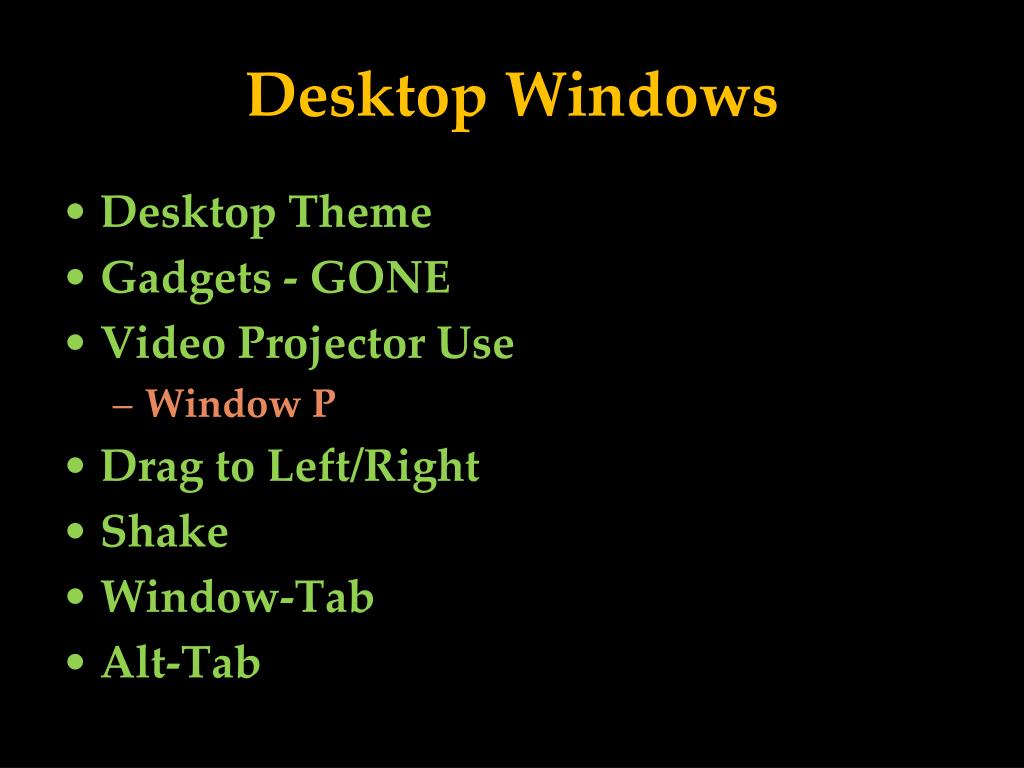 Desktop Windows

• Desktop Theme
• Gadgets - GONE
• Video Projector Use
– Window P
• Drag to Left/Right
• Shake
• Window-Tab
• Alt-Tab